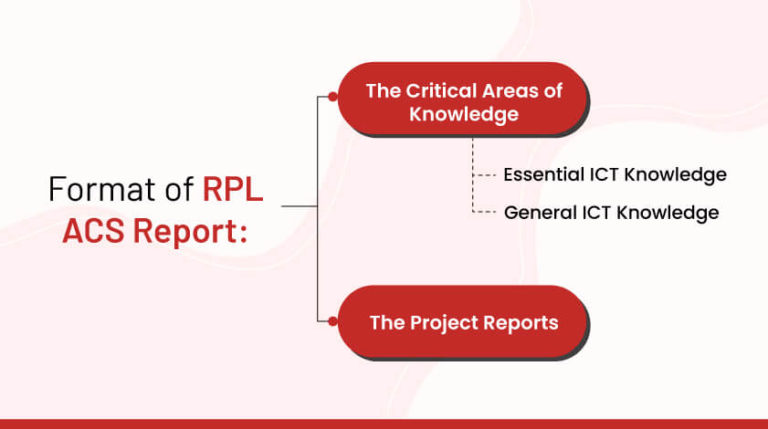 Format of RPL ACS Report:

The Critical Areas of Knowledge

Essential ICT Knowledge

General ICT Knowledge

The Project Reports